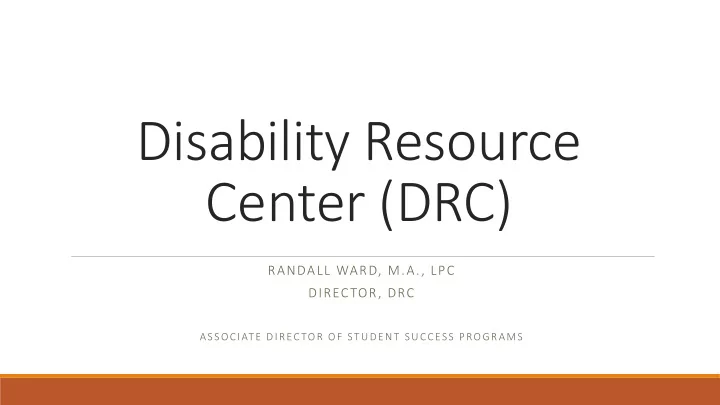 Disability Resource Center (DRC)

RANDALL WARD, M.A., LPC
DIRECTOR, DRC

ASSOCIATE DIRECTOR OF STUDENT SUCCESS PROGRAMS